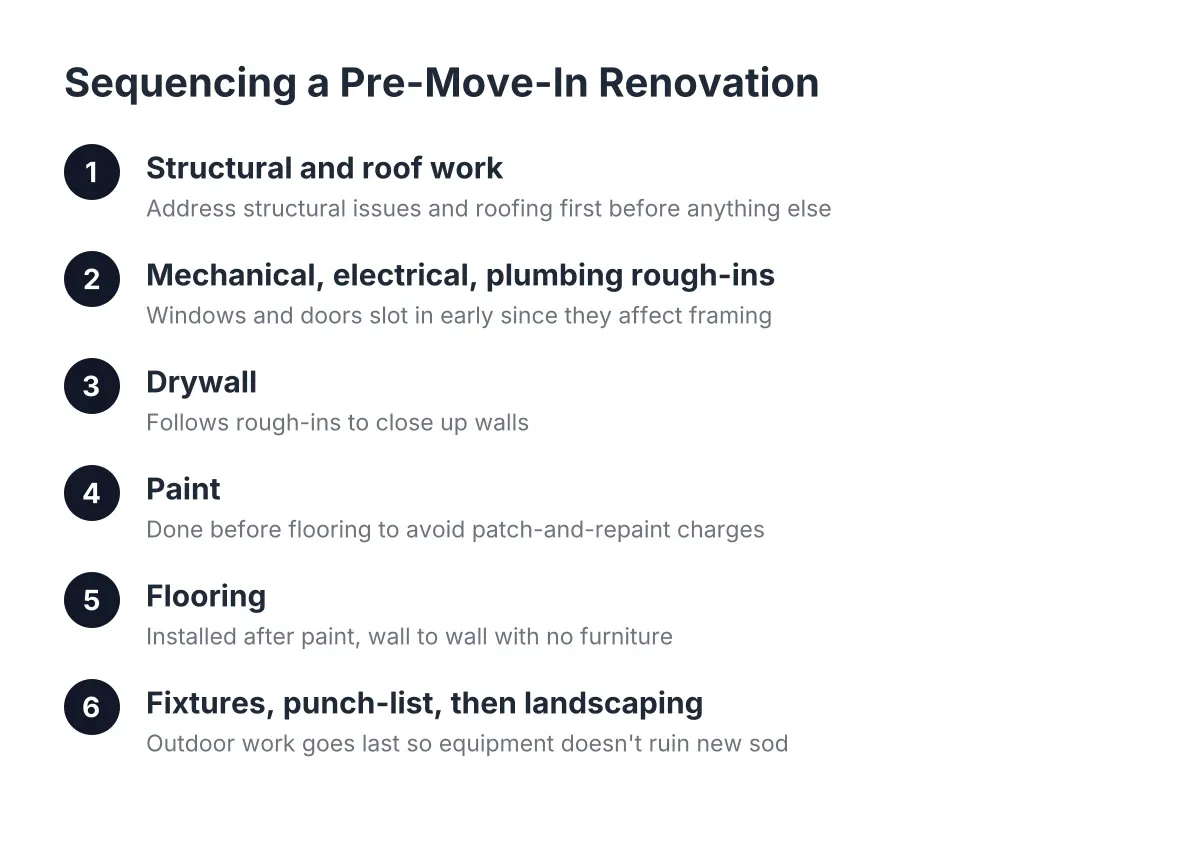 Sequencing a Pre-Move-In Renovation

1
Structural and roof work
Address structural issues and roofing first before anything else

2
Mechanical, electrical, plumbing rough-ins
Windows and doors slot in early since they affect framing

3
Drywall
Follows rough-ins to close up walls

4
Paint
Done before flooring to avoid patch-and-repaint charges

5
Flooring
Installed after paint, wall to wall with no furniture

6
Fixtures, punch-list, then landscaping
Outdoor work goes last so equipment doesn't ruin new sod